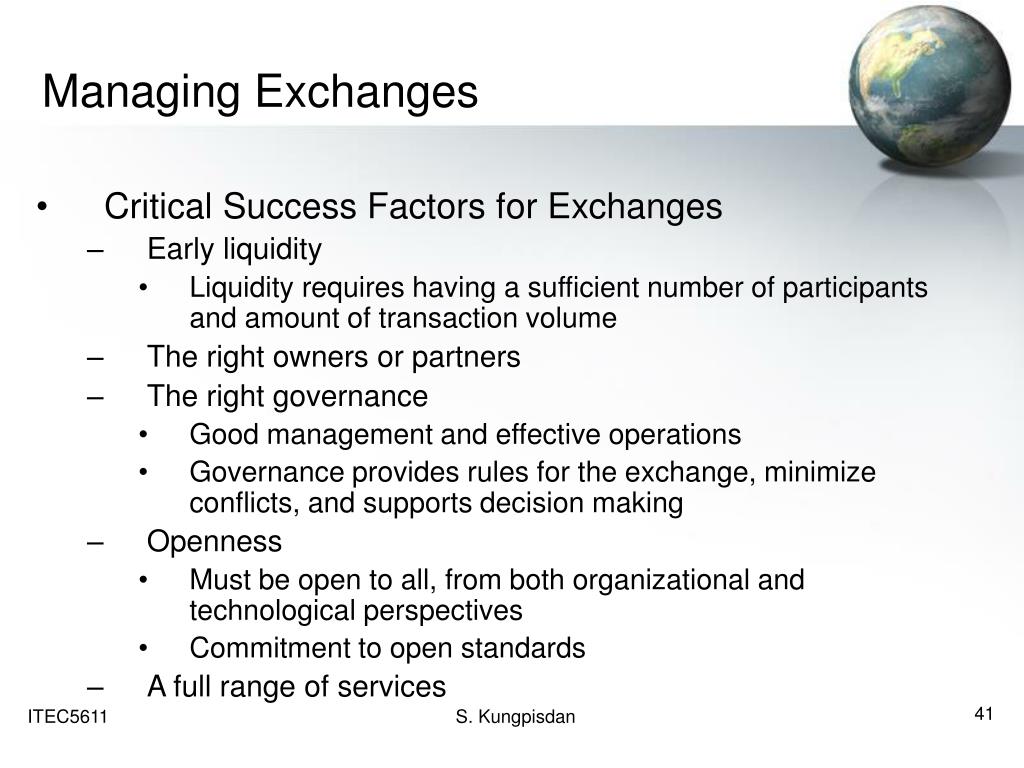 Managing Exchanges

• Critical Success Factors for Exchanges
– Early liquidity
• Liquidity requires having a sufficient number of participants and amount of transaction volume
– The right owners or partners
– The right governance
• Good management and effective operations
• Governance provides rules for the exchange, minimize conflicts, and supports decision making
– Openness
• Must be open to all, from both organizational and technological perspectives
• Commitment to open standards
– A full range of services

ITEC5611

S. Kungpisdan

41